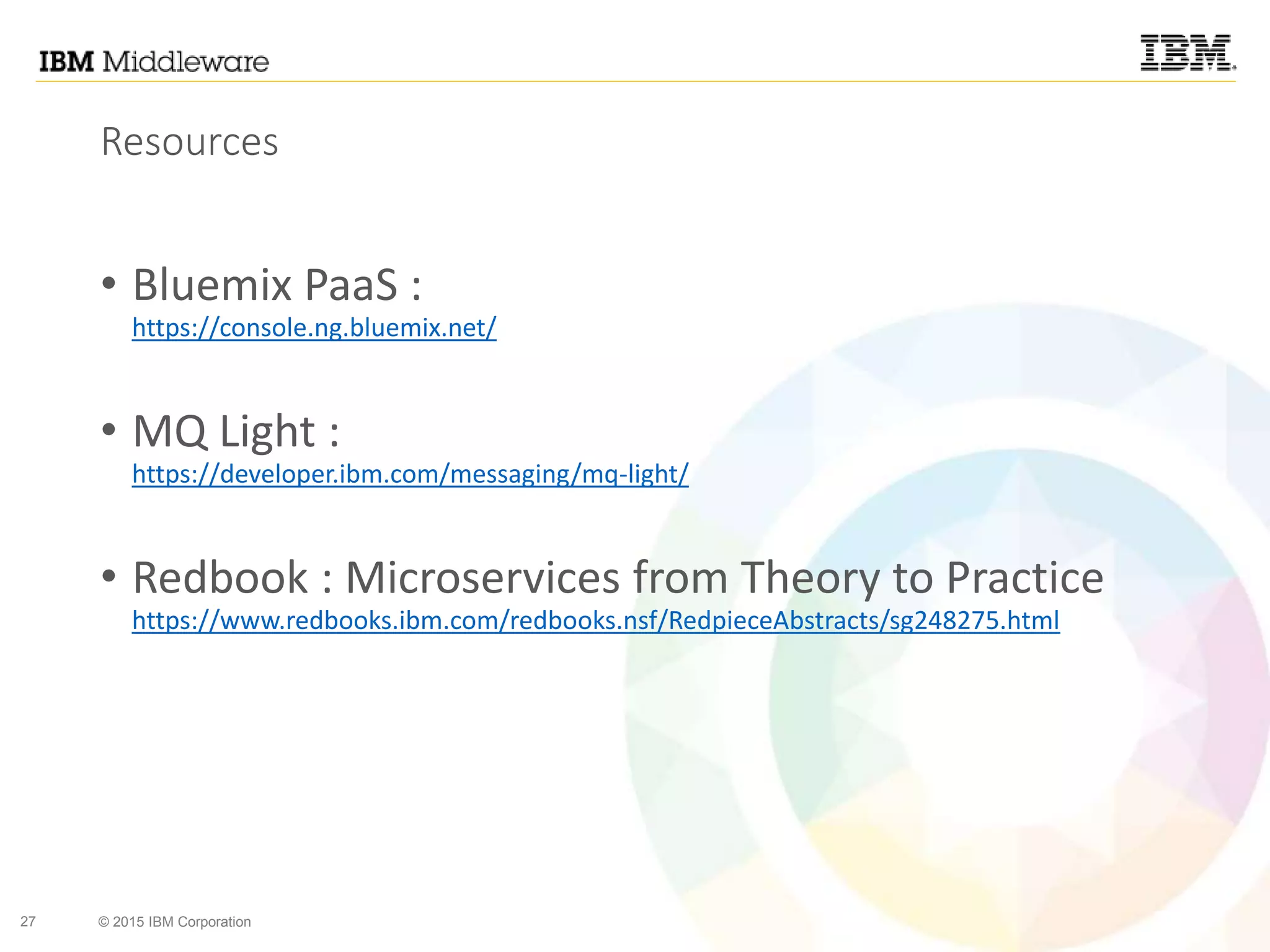 IBM Middleware

IBM.

Resources

• Bluemix PaaS :
https://console.ng.bluemix.net/

• MQ Light :
https://developer.ibm.com/messaging/mq-light/

• Redbook : Microservices from Theory to Practice
https://www.redbooks.ibm.com/redbooks.nsf/RedpieceAbstracts/sg248275.html

27 © 2015 IBM Corporation